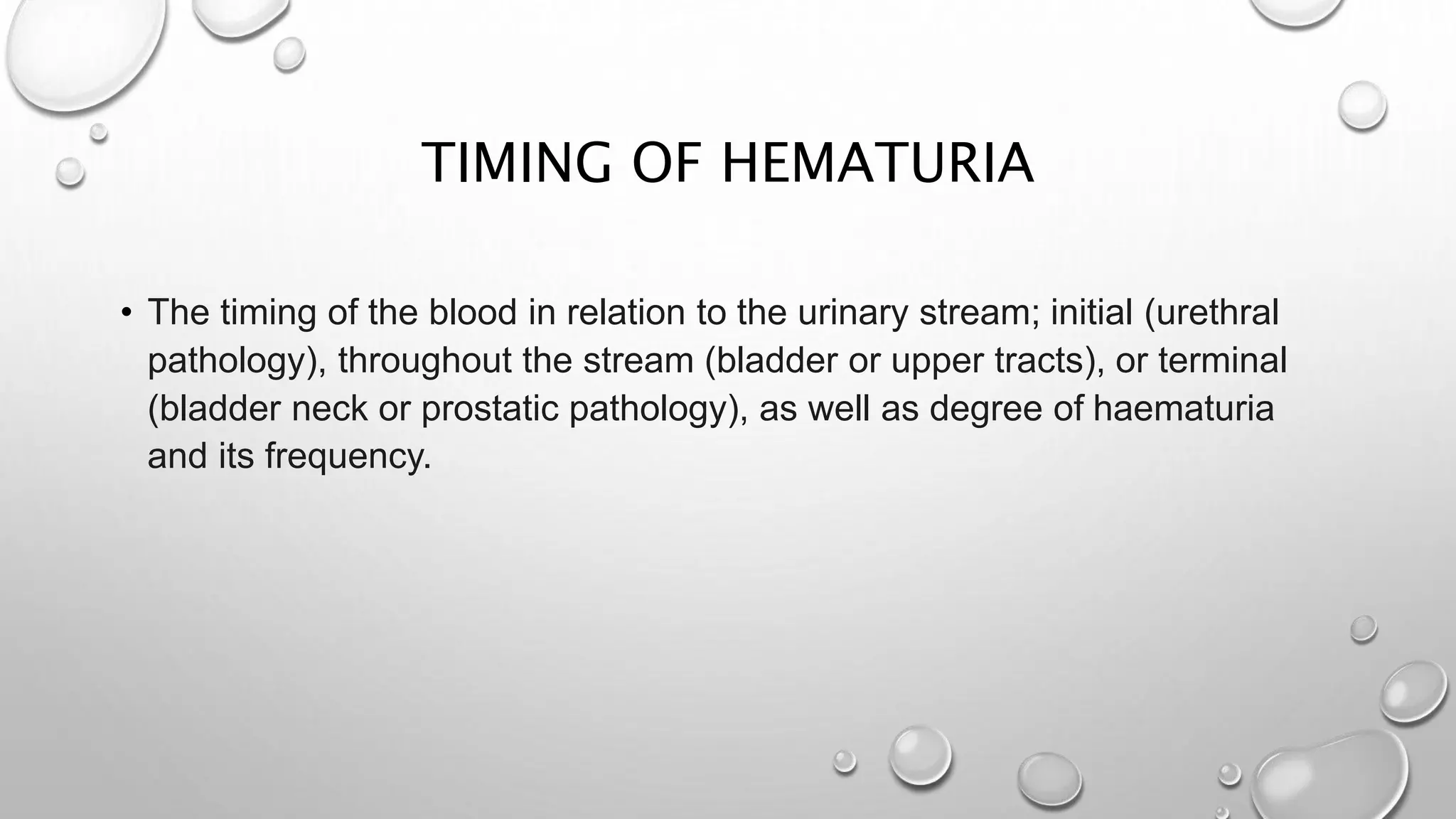 TIMING OF HEMATURIA

• The timing of the blood in relation to the urinary stream; initial (urethral pathology), throughout the stream (bladder or upper tracts), or terminal (bladder neck or prostatic pathology), as well as degree of haematuria and its frequency.